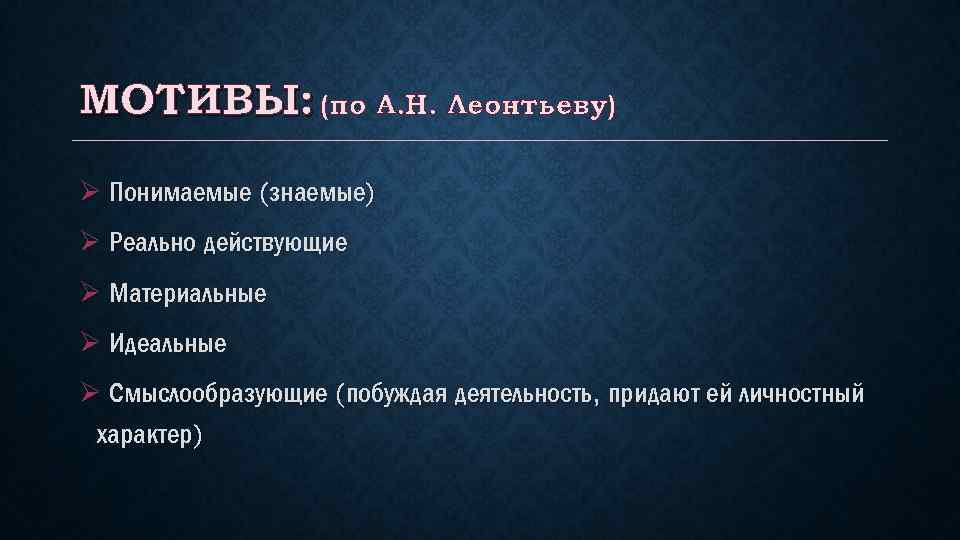 МОТИВЫ: (по А.Н. Леонтьеву)

➢ Понимаемые (знаемые)

➢ Реально действующие

➢ Материальные

➢ Идеальные

➢ Смыслообразующие (побуждая деятельность, придают ей личностный характер)